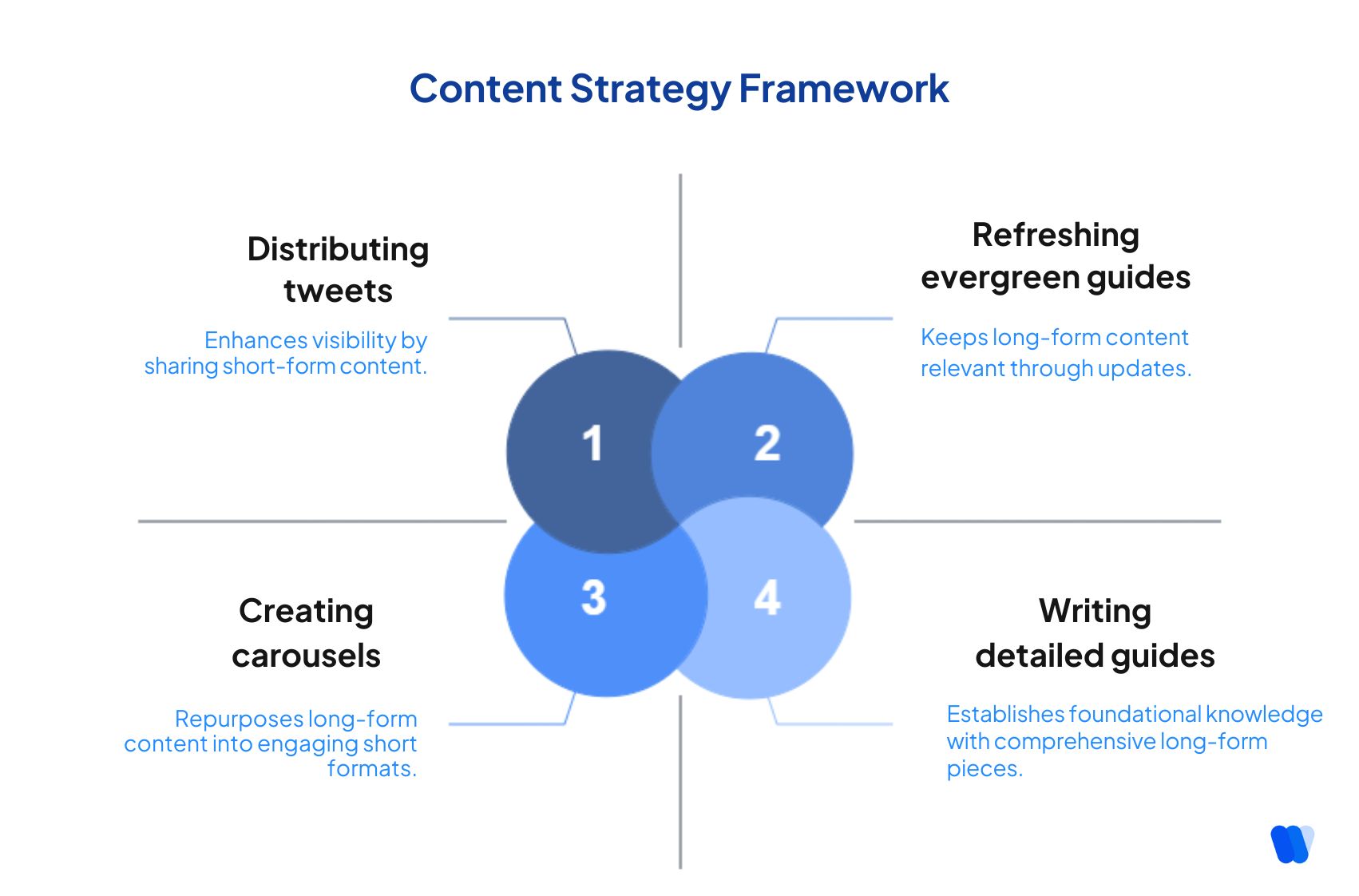 Content Strategy Framework

Distributing tweets

Enhances visibility by sharing short-form content.

Refreshing evergreen guides

Keeps long-form content relevant through updates.

1

2

3

4

Creating carousels

Repurposes long-form content into engaging short formats.

Writing detailed guides

Establishes foundational knowledge with comprehensive long-form pieces.